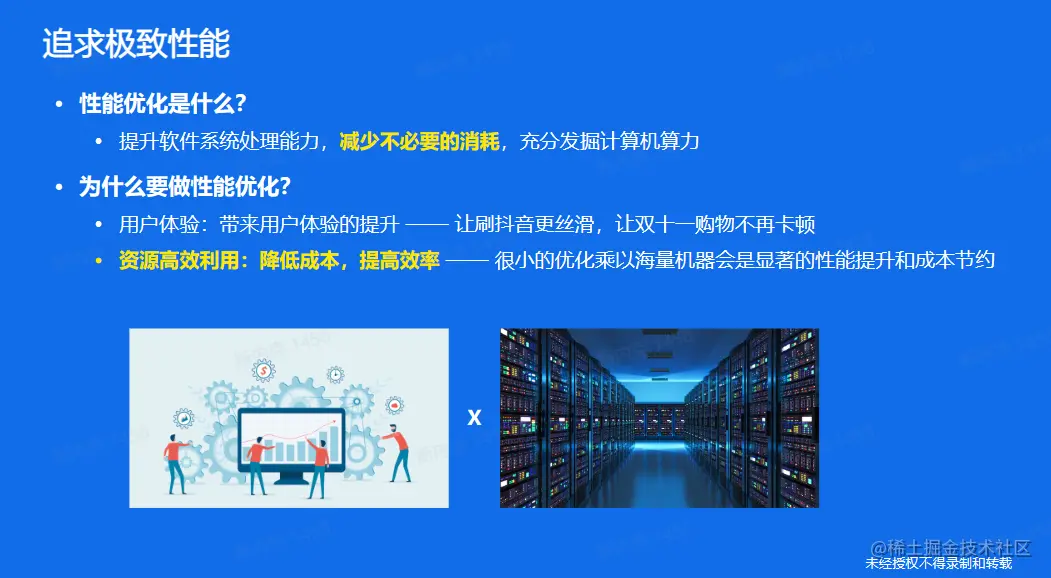 追求极致性能

• 性能优化是什么？

• 提升软件系统处理能力，减少不必要的消耗，充分发掘计算机算力

• 为什么要做性能优化？

• 用户体验：带来用户体验的提升 —— 让刷抖音更丝滑，让双十一购物不再卡顿

• 资源高效利用：降低成本，提高效率 —— 很小的优化乘以海量机器会是显著的性能提升和成本节约

X

@稀土掘金技术社区
未经授权不得录制和转载